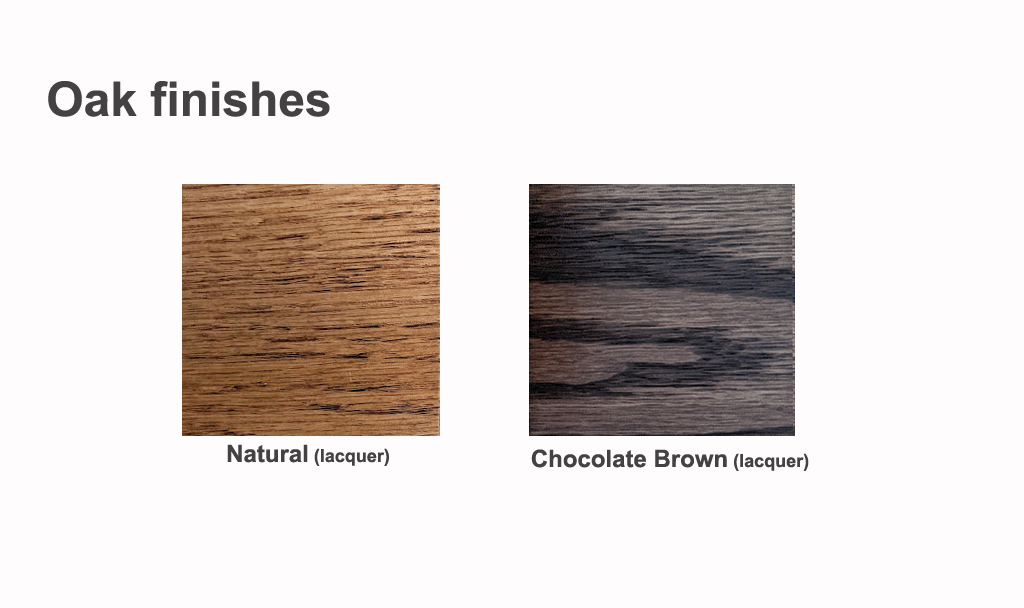 Oak finishes

Natural (lacquer)

Chocolate Brown (lacquer)